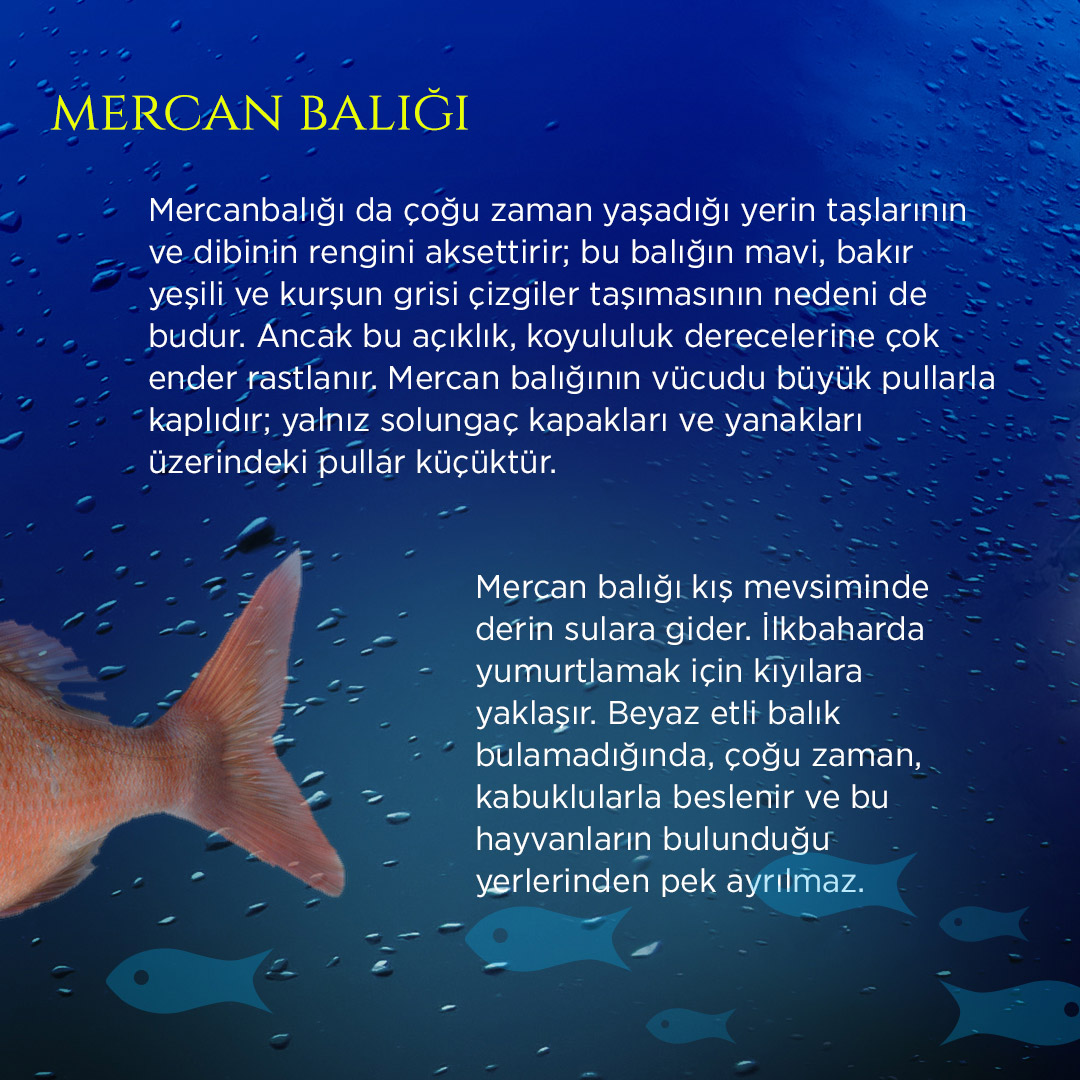 MERCAN BALIĞI

Mercanbalığı da çoğu zaman yaşadığı yerin taşlarının ve dibinin rengini aksettirir; bu balığın mavi, bakır yeşili ve kurşun grisi çizgiler taşımasının nedeni de budur. Ancak bu açıklık, koyululuk derecelerine çok ender rastlanır. Mercan balığının vücudu büyük pullarla kaplıdır; yalnız solungaç kapakları ve yanakları üzerindeki pullar küçüktür.

Mercan balığı kış mevsiminde derin sulara gider. İlkbaharda yumurtlamak için kıyılara yaklaşır. Beyaz etli balık bulamadığında, çoğu zaman, kabuklularla beslenir ve bu hayvanların bulunduğu yerlerinden pek ayrılmaz.